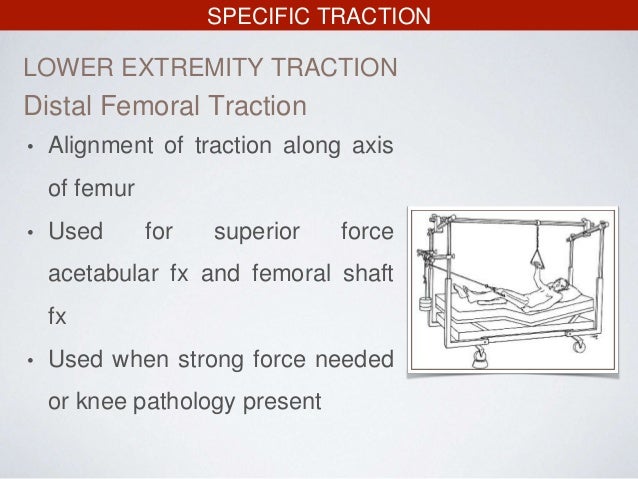 SPECIFIC TRACTION

LOWER EXTREMITY TRACTION
Distal Femoral Traction

• Alignment of traction along axis of femur
• Used for superior force acetabular fx and femoral shaft fx
• Used when strong force needed or knee pathology present